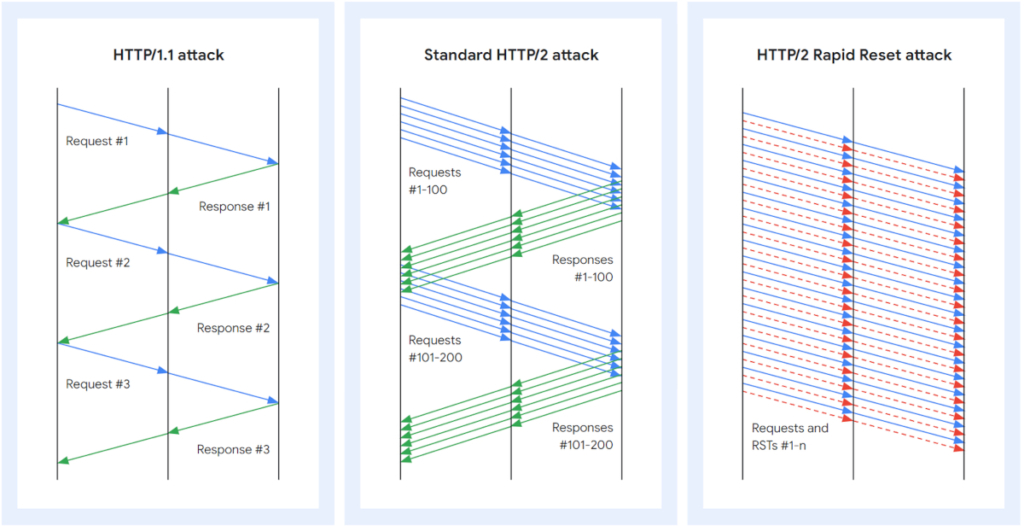 HTTP/1.1 attack

Request #1

Response #1

Request #2

Response #2

Request #3

Response #3

Standard HTTP/2 attack

Requests #1-100

Responses #1-100

Requests #101-200

Responses #101-200

HTTP/2 Rapid Reset attack

Requests and RSTs #1-n